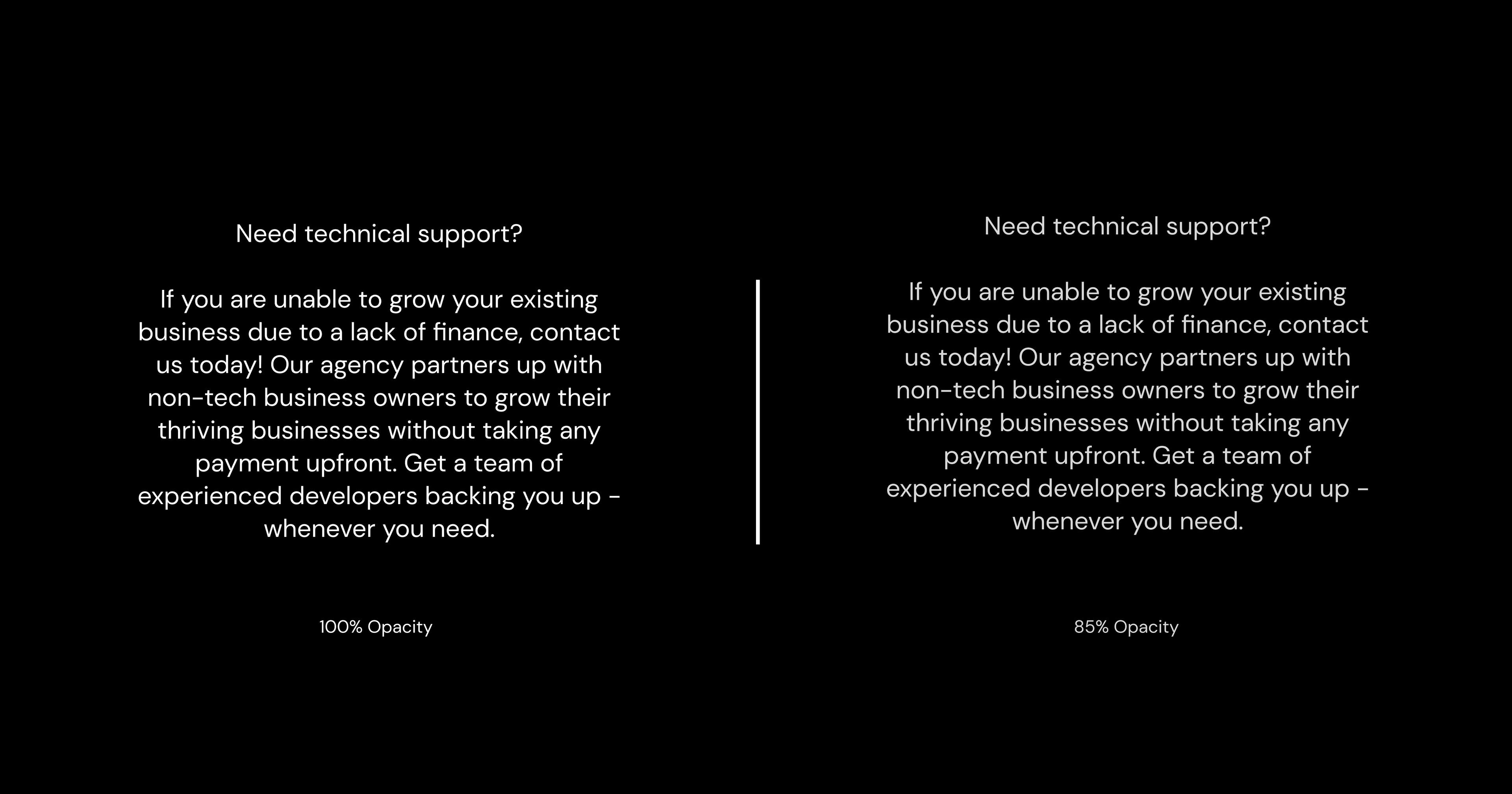 Need technical support?

If you are unable to grow your existing business due to a lack of finance, contact us today! Our agency partners up with non-tech business owners to grow their thriving businesses without taking any payment upfront. Get a team of experienced developers backing you up - whenever you need.

100% Opacity

Need technical support?

If you are unable to grow your existing business due to a lack of finance, contact us today! Our agency partners up with non-tech business owners to grow their thriving businesses without taking any payment upfront. Get a team of experienced developers backing you up - whenever you need.

85% Opacity